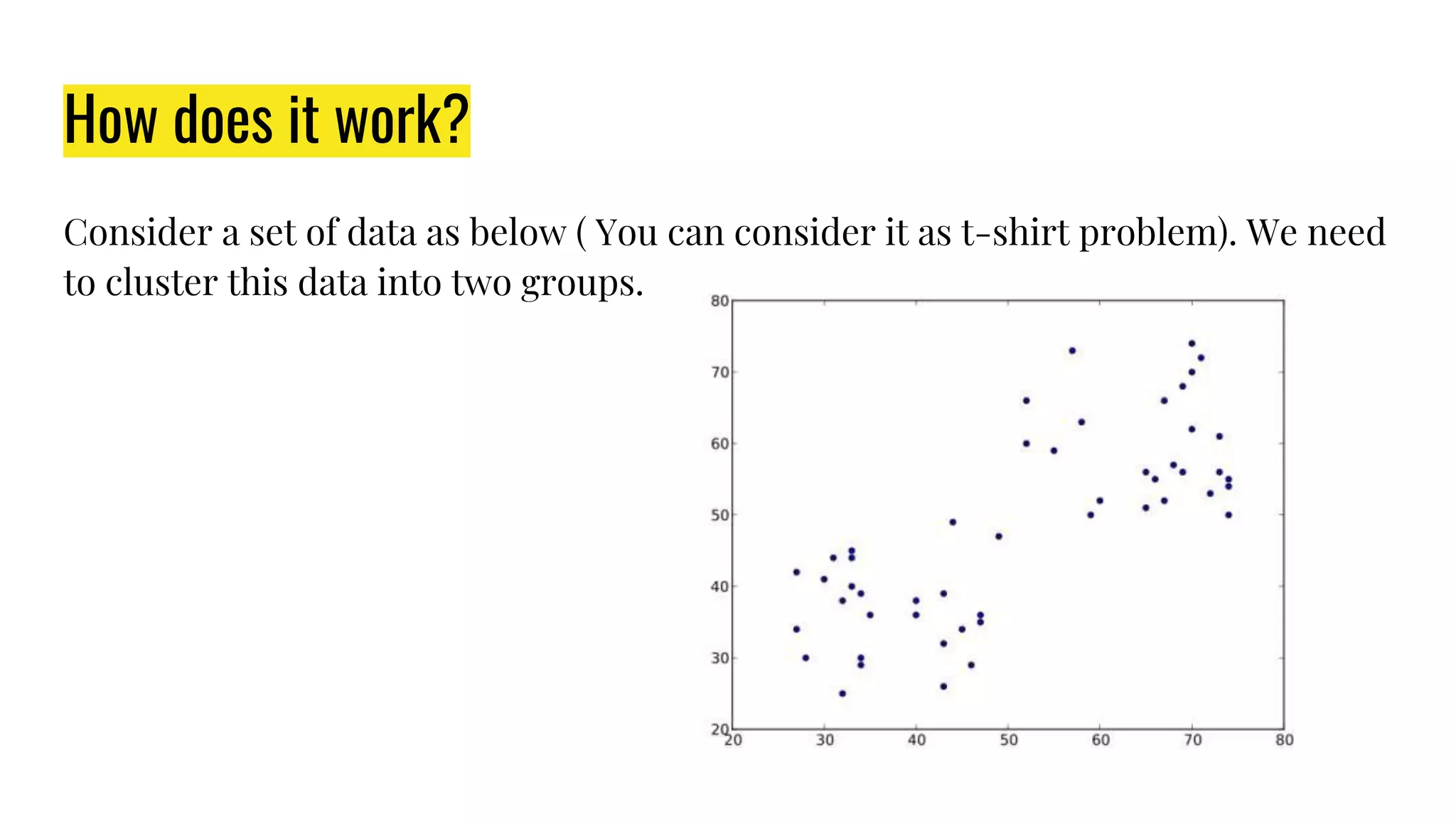 How does it work?

Consider a set of data as below ( You can consider it as t-shirt problem). We need to cluster this data into two groups.

80
70
60
50
40
30
20
20
30
40
50
60
70
80